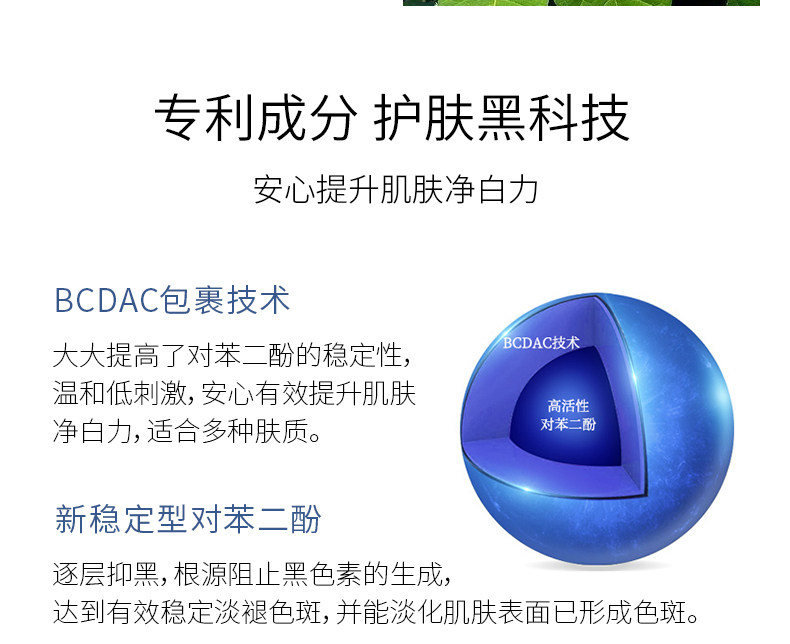 专利成分 护肤黑科技

安心提升肌肤净白力

BCDAC包裹技术

大大提高了对苯二酚的稳定性，温和低刺激，安心有效提升肌肤净白力，适合多种肤质。

BCDAC技术

高活性
对苯二酚

新稳定型对苯二酚

逐层抑黑，根源阻止黑色素的生成，达到有效稳定淡褪色斑，并能淡化肌肤表面已形成色斑。